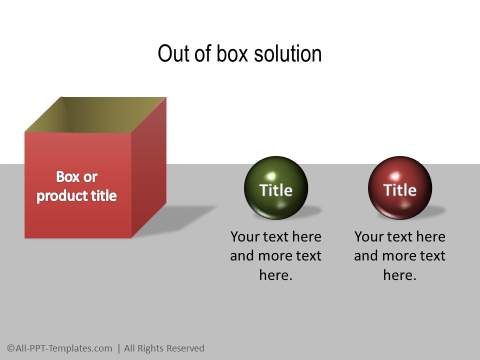 Out of box solution

Box or product title

Title

Your text here and more text here.

Title

Your text here and more text here.

©All-PPT-Templates.com | All Rights Reserved